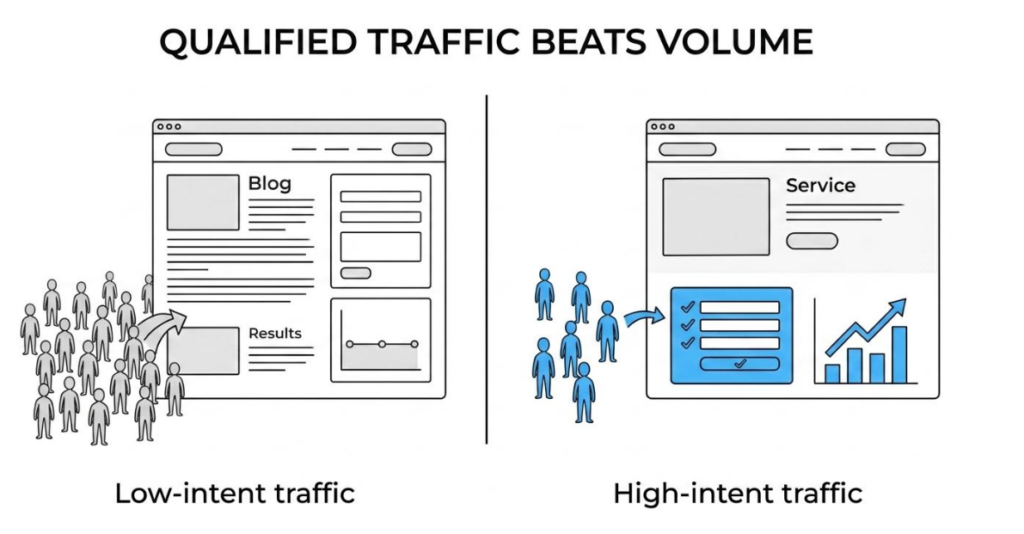 QUALIFIED TRAFFIC BEATS VOLUME

Blog

Results

Low-intent traffic

Service

High-intent traffic